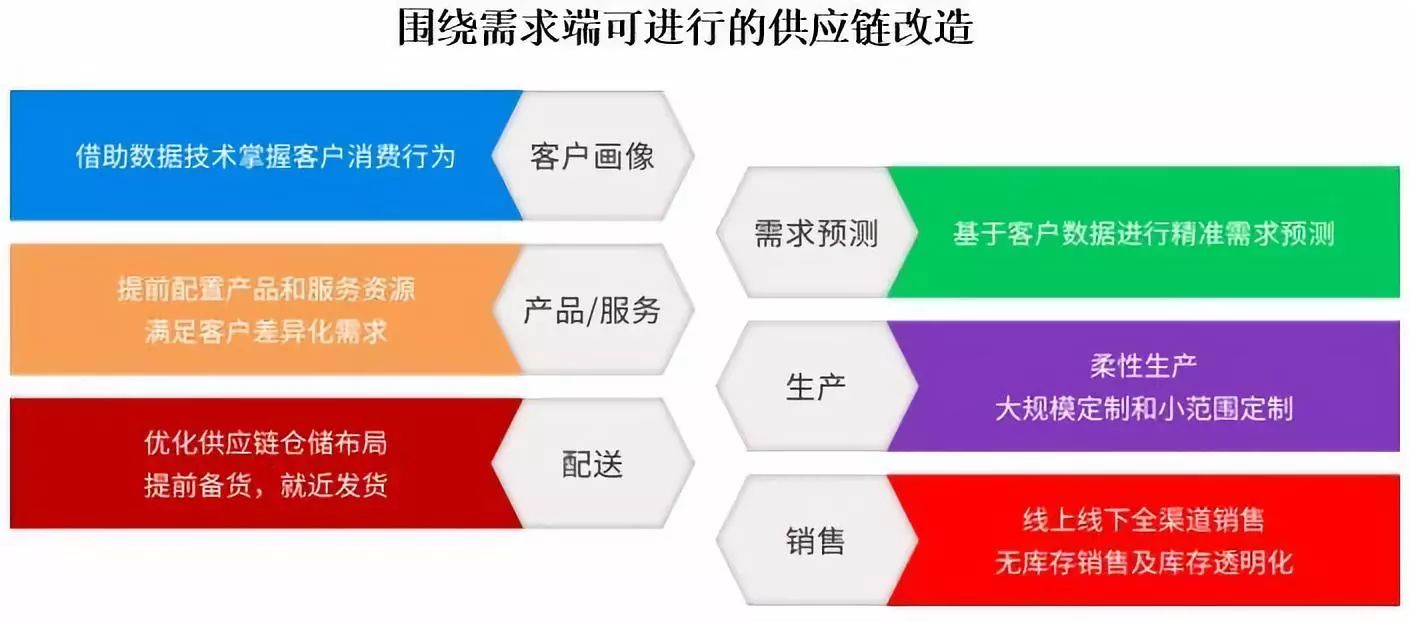 围绕需求端可进行的供应链改造

借助数据技术掌握客户消费行为

客户画像

需求预测

基于客户数据进行精准需求预测

提前配置产品和服务资源
满足客户差异化需求

产品/服务

生产

柔性生产
大规模定制和小范围定制

优化供应链仓储布局
提前备货，就近发货

配送

销售

线上线下全渠道销售
无库存销售及库存透明化